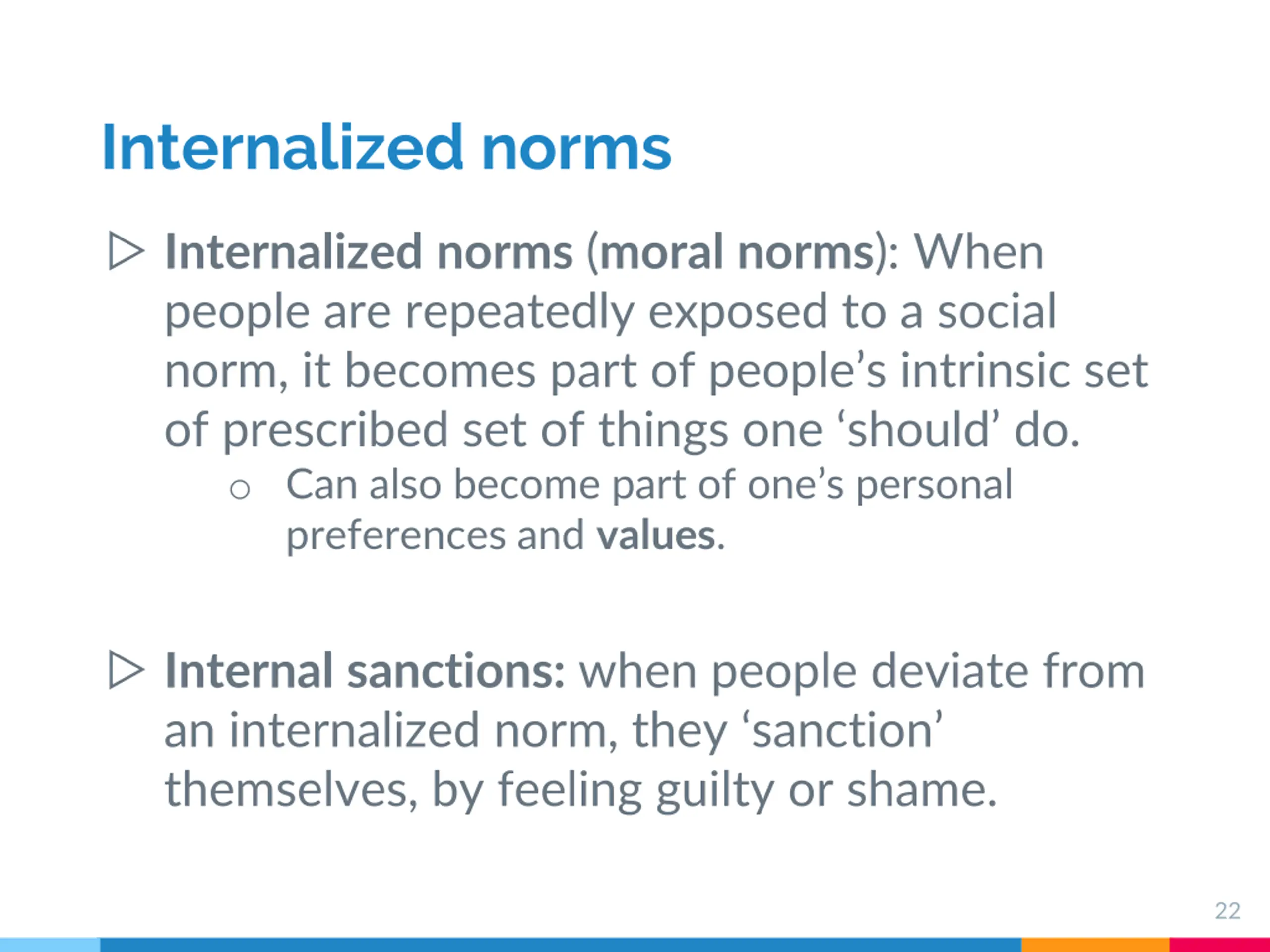 Internalized norms

▷ Internalized norms (moral norms): When people are repeatedly exposed to a social norm, it becomes part of people’s intrinsic set of prescribed set of things one ‘should’ do.

○ Can also become part of one’s personal preferences and values.

▷ Internal sanctions: when people deviate from an internalized norm, they ‘sanction’ themselves, by feeling guilty or shame.

22